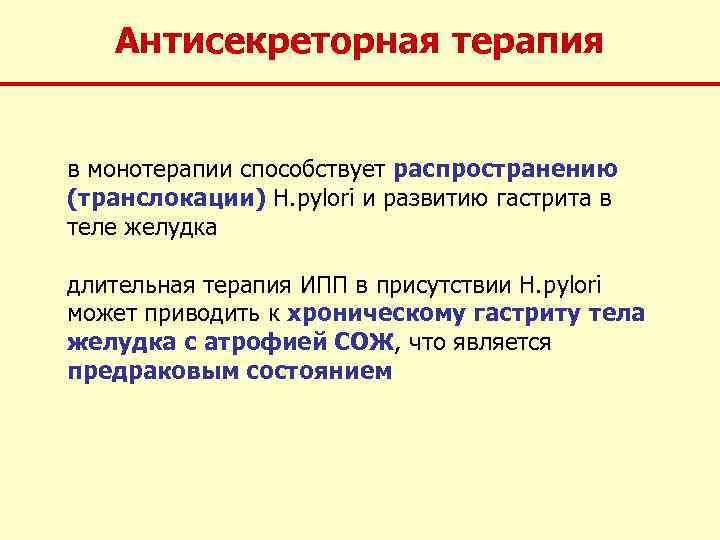 Антисекреторная терапия

в монотерапии способствует распространению (транслокации) H.pylori и развитию гастрита в теле желудка

длительная терапия ИПП в присутствии H.pylori может приводить к хроническому гастриту тела желудка с атрофией СОЖ, что является предраковым состоянием